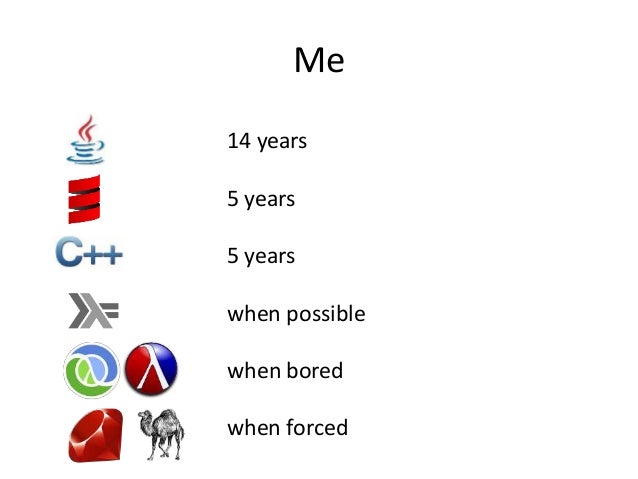 Me

14 years

5 years

C++ 5 years

when possible

when bored

when forced